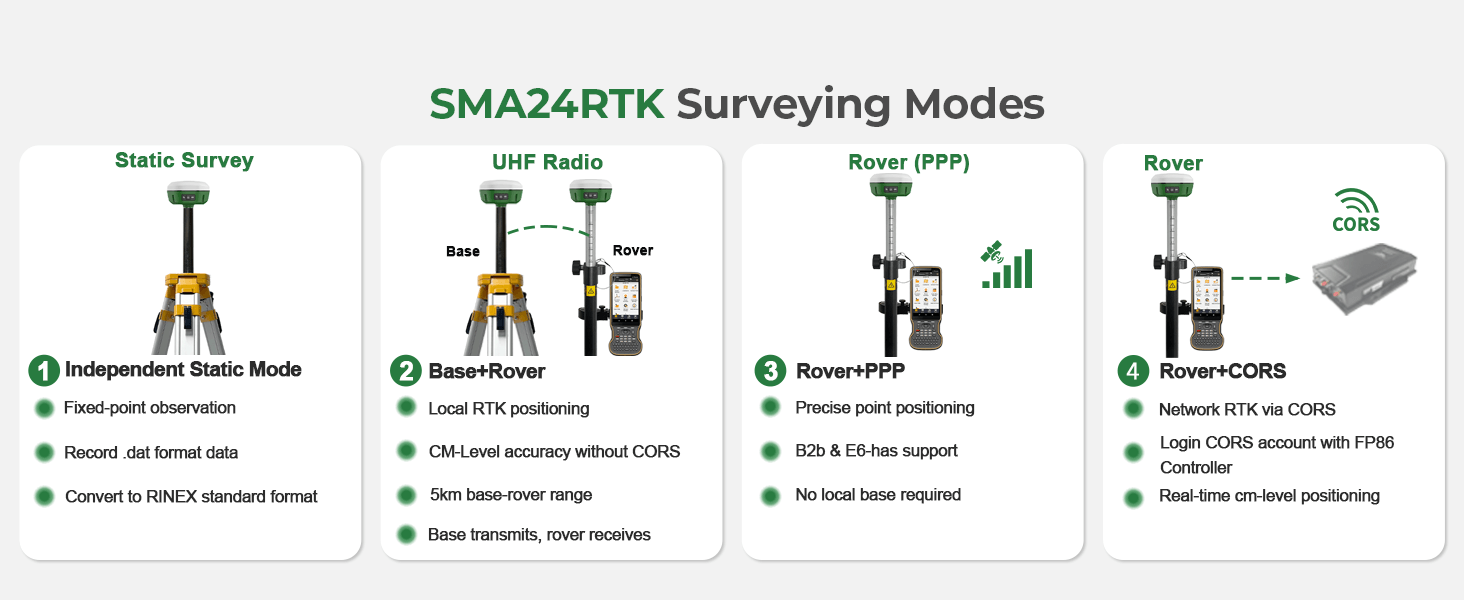 SMA24RTK Surveying Modes

Static Survey

1 Independent Static Mode

Fixed-point observation

Record .dat format data

Convert to RINEX standard format

UHF Radio

Base

Rover

2 Base+Rover

Local RTK positioning

CM-Level accuracy without CORS

5km base-rover range

Base transmits, rover receives

Rover (PPP)

3 Rover+PPP

Precise point positioning

B2b & E6-has support

No local base required

Rover

CORS

4 Rover+CORS

Network RTK via CORS

Login CORS account with FP86 Controller

Real-time cm-level positioning